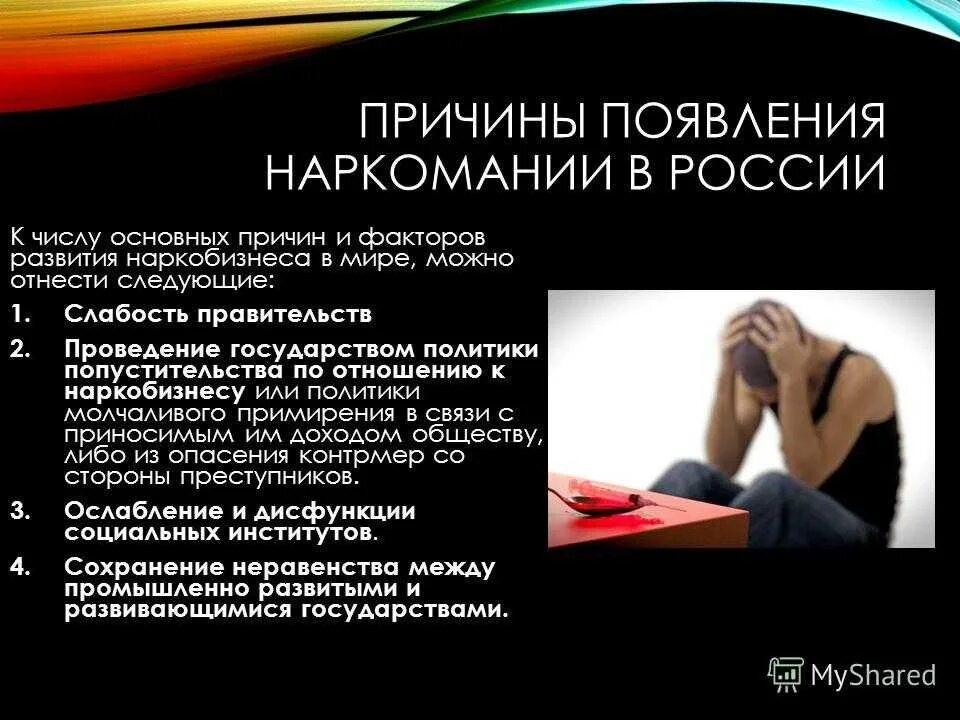 ПРИЧИНЫ ПОЯВЛЕНИЯ НАРКОМАНИИ В РОССИИ

К числу основных причин и факторов развития наркобизнеса в мире, можно отнести следующие:

1. Слабость правительств
2. Проведение государством политики попустительства по отношению к наркобизнесу или политики молчаливого примирения в связи с приносимым им доходом обществу, либо из опасения контрмер со стороны преступников.
3. Ослабление и дисфункции социальных институтов.
4. Сохранение неравенства между промышленно развитыми и развивающимися государствами.

MyShared